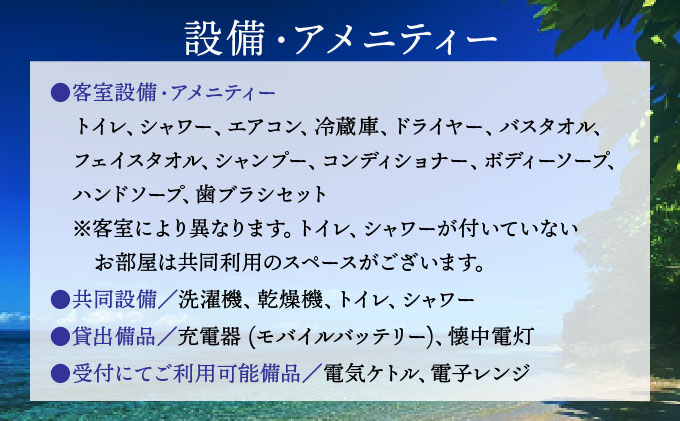 設備・アメニティー

●客室設備・アメニティー
トイレ、シャワー、エアコン、冷蔵庫、ドライヤー、バスタオル、フェイスタオル、シャンプー、コンディショナー、ボディーソープ、ハンドソープ、歯ブラシセット
※客室により異なります。トイレ、シャワーが付いていないお部屋は共同利用のスペースがございます。

●共同設備／洗濯機、乾燥機、トイレ、シャワー

●貸出備品／充電器 (モバイルバッテリー)、懐中電灯

●受付にてご利用可能備品／電気ケトル、電子レンジ